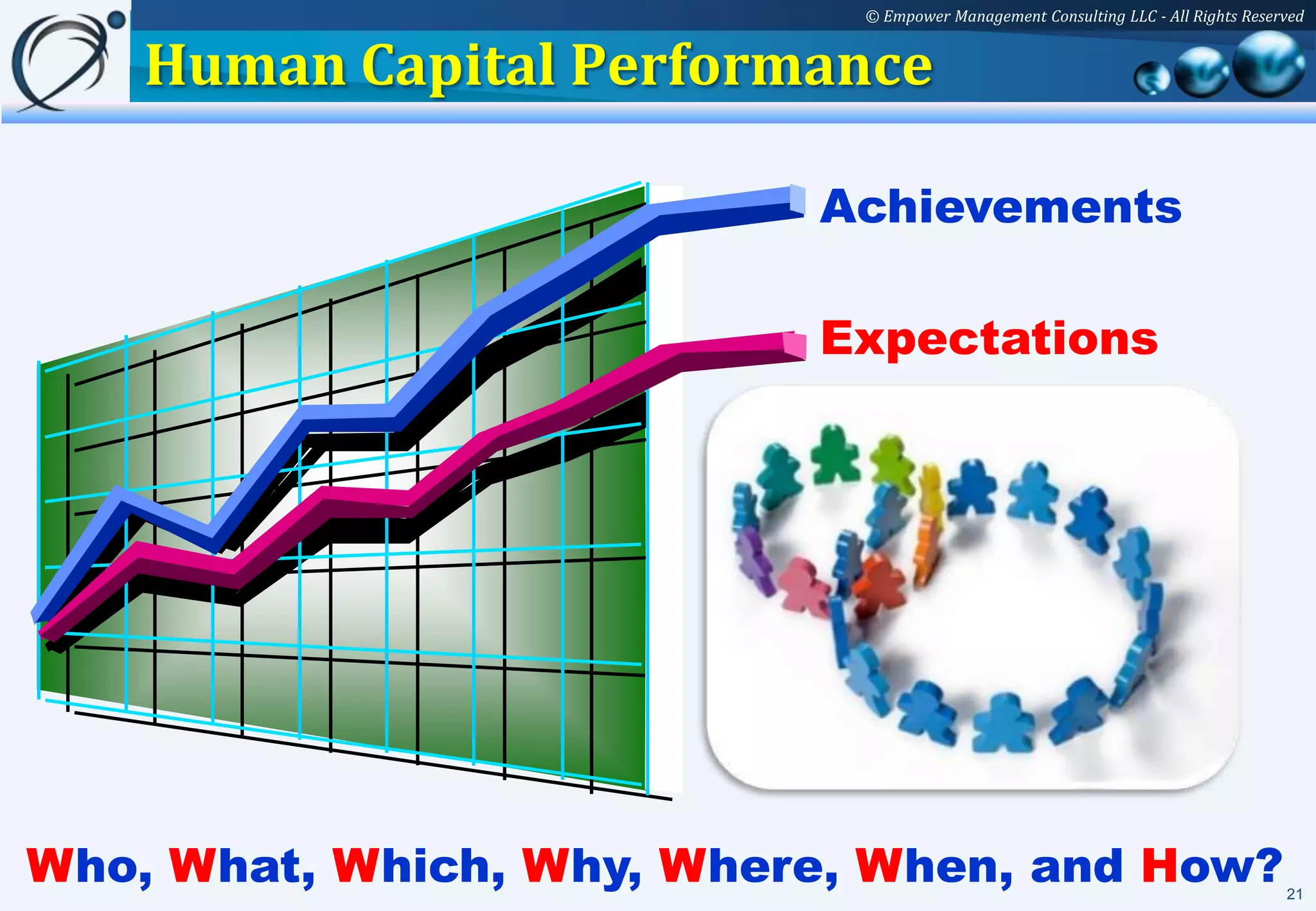 © Empower Management Consulting LLC - All Rights Reserved

Human Capital Performance

Achievements

Expectations

Who, What, Which, Why, Where, When, and How?

21